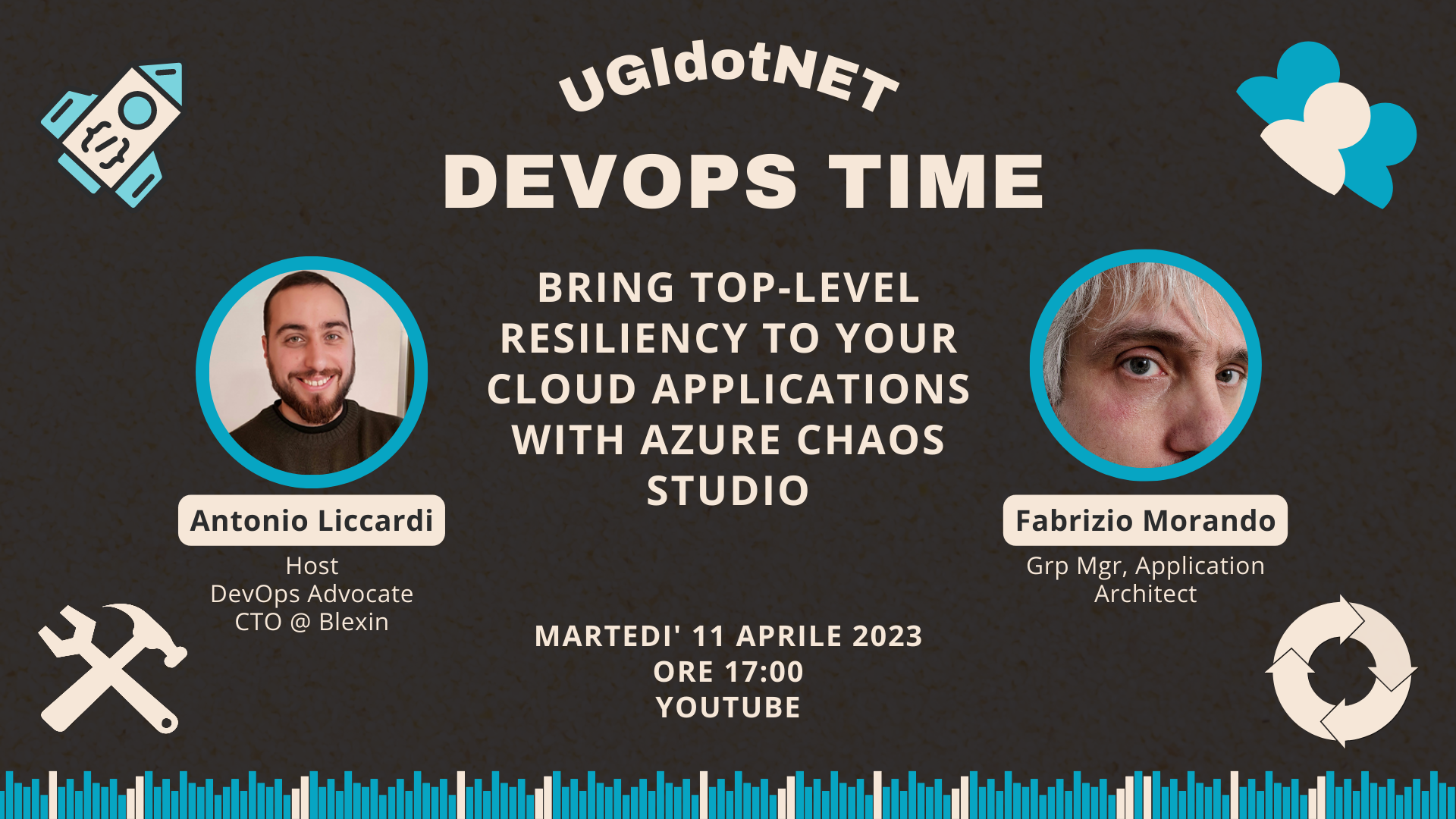 UGIdotNET

DEVOPS TIME

BRING TOP-LEVEL RESILIENCY TO YOUR CLOUD APPLICATIONS WITH AZURE CHAOS STUDIO

Antonio Liccardi

Host
DevOps Advocate
CTO @ Blexin

Fabrizio Morando

Grp Mgr, Application Architect

MARTEDI' 11 APRILE 2023
ORE 17:00
YOUTUBE